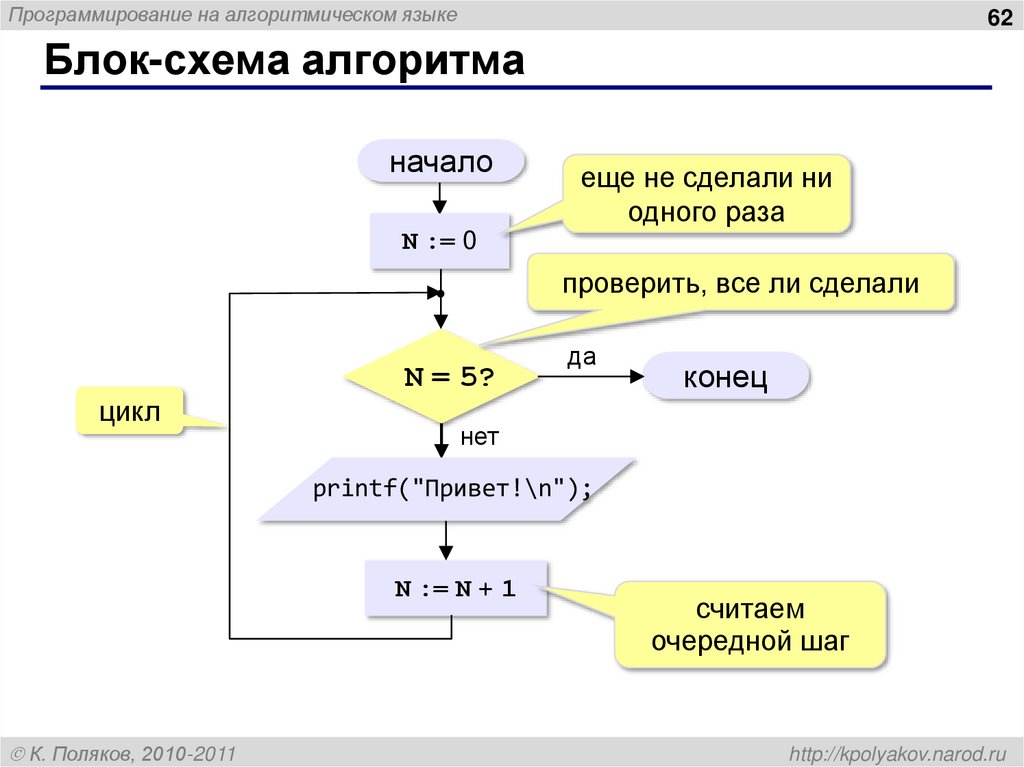 Программирование на алгоритмическом языке

62

Блок-схема алгоритма

начало

еще не сделали ни одного раза

N := 0

проверить, все ли сделали

N = 5?

да

конец

цикл

нет

printf("Привет!\n");

N := N + 1

считаем очередной шаг

© К. Поляков, 2010-2011

http://kpolyakov.narod.ru